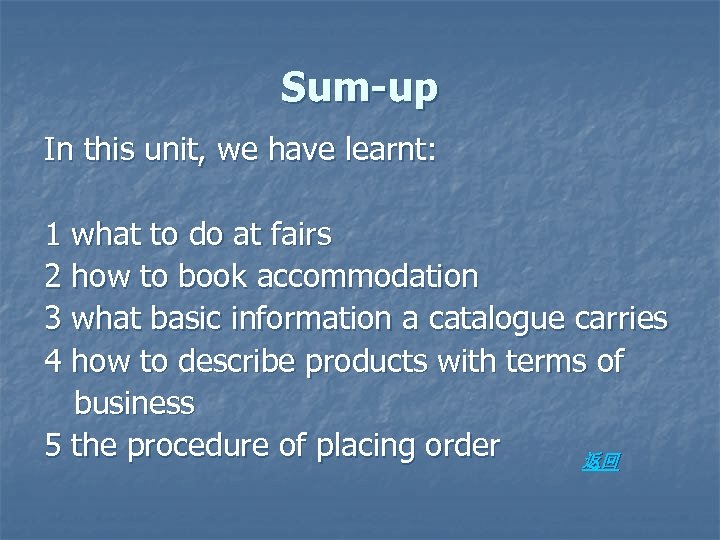 Sum-up

In this unit, we have learnt:

1 what to do at fairs
2 how to book accommodation
3 what basic information a catalogue carries
4 how to describe products with terms of business
5 the procedure of placing order

返回